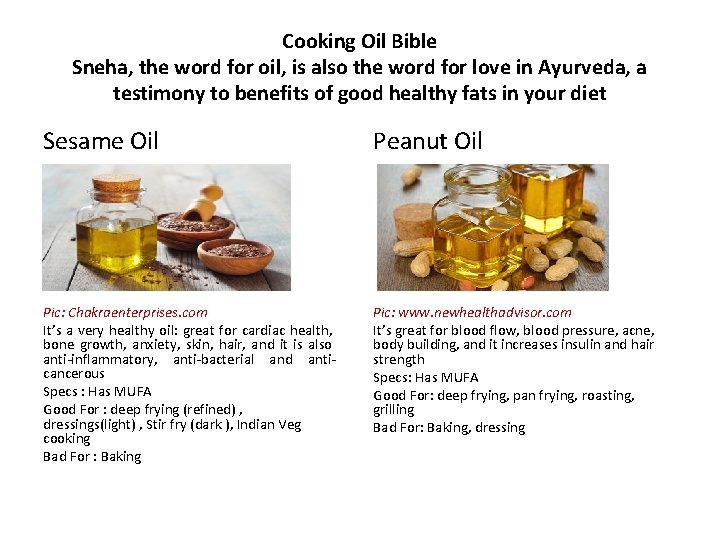 Cooking Oil Bible
Sneha, the word for oil, is also the word for love in Ayurveda, a testimony to benefits of good healthy fats in your diet

Sesame Oil

Pic: Chakraenterprises.com

It's a very healthy oil: great for cardiac health, bone growth, anxiety, skin, hair, and it is also anti-inflammatory, anti-bacterial and anti-cancerous

Specs : Has MUFA

Good For : deep frying (refined) , dressings(light) , Stir fry (dark ), Indian Veg cooking

Bad For : Baking

Peanut Oil

Pic: www.newhealthadvisor.com

It's great for blood flow, blood pressure, acne, body building, and it increases insulin and hair strength

Specs: Has MUFA

Good For: deep frying, pan frying, roasting, grilling

Bad For: Baking, dressing